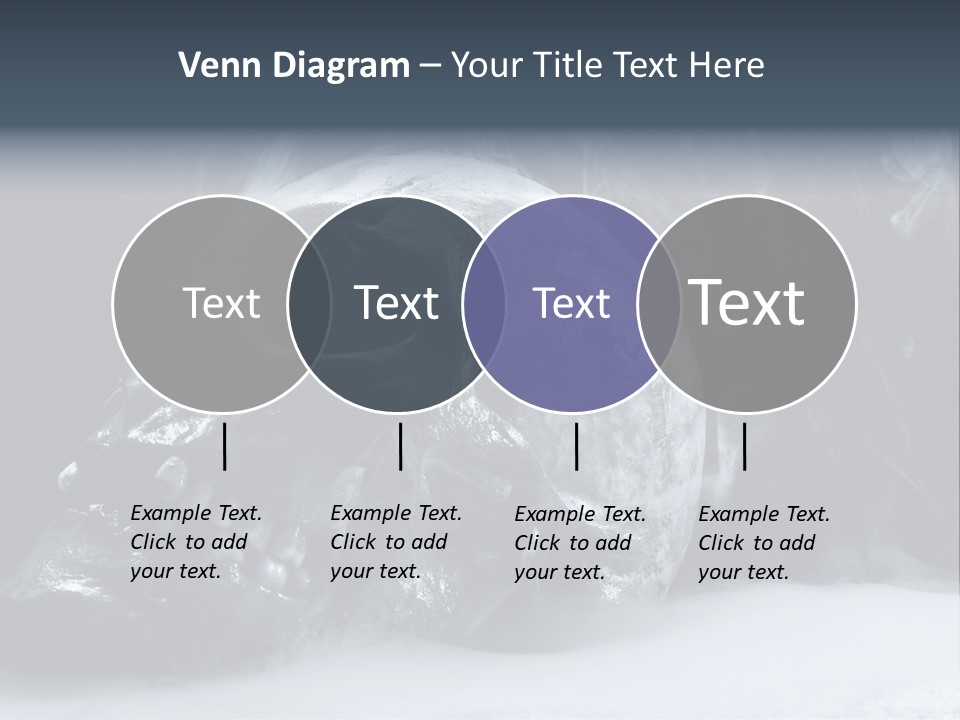 Venn Diagram – Your Title Text Here

Text

Text

Text

Text

Example Text. Click to add your text.

Example Text. Click to add your text.

Example Text. Click to add your text.

Example Text. Click to add your text.